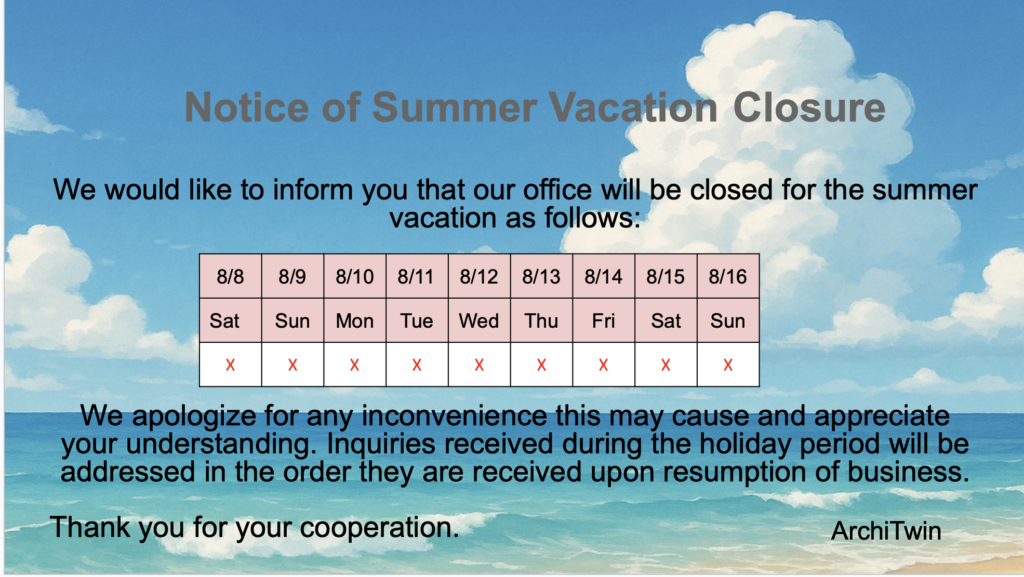 Notice of Summer Vacation Closure

We would like to inform you that our office will be closed for the summer vacation as follows:

| 8/8 | 8/9 | 8/10 | 8/11 | 8/12 | 8/13 | 8/14 | 8/15 | 8/16 |
|---|---|---|---|---|---|---|---|---|
| Sat | Sun | Mon | Tue | Wed | Thu | Fri | Sat | Sun |
| x | x | x | x | x | x | x | x | x |

We apologize for any inconvenience this may cause and appreciate your understanding. Inquiries received during the holiday period will be addressed in the order they are received upon resumption of business.

Thank you for your cooperation.

ArchiTwin